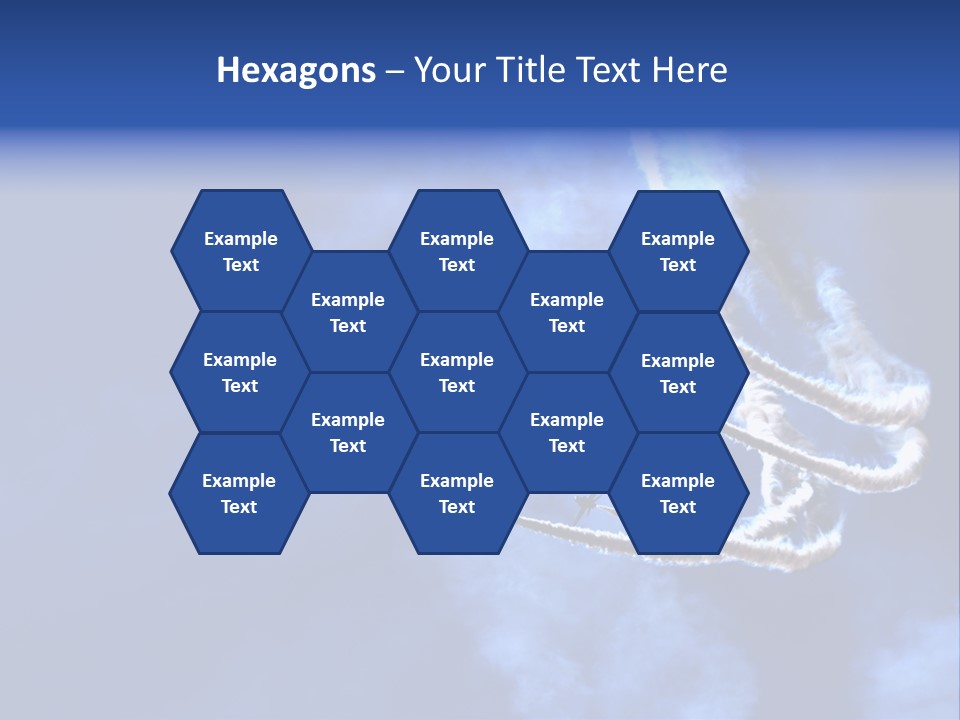 Hexagons – Your Title Text Here

Example Text

Example Text

Example Text

Example Text

Example Text

Example Text

Example Text

Example Text

Example Text

Example Text

Example Text

Example Text

Example Text